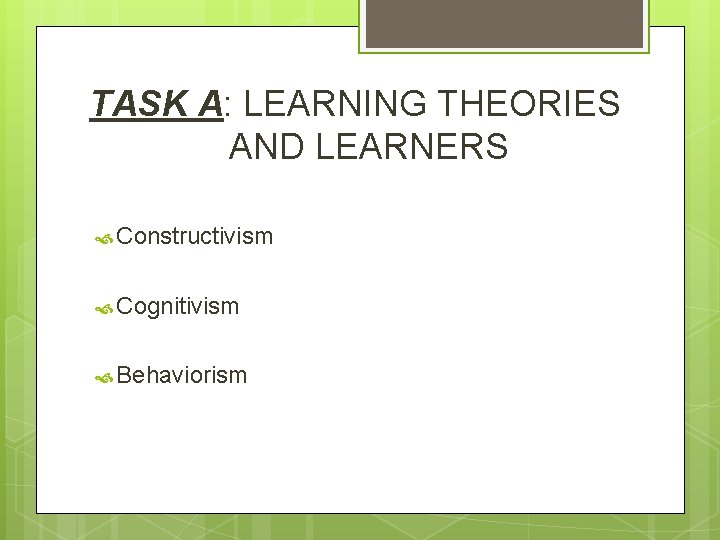 TASK A: LEARNING THEORIES AND LEARNERS

Constructivism

Cognitivism

Behaviorism